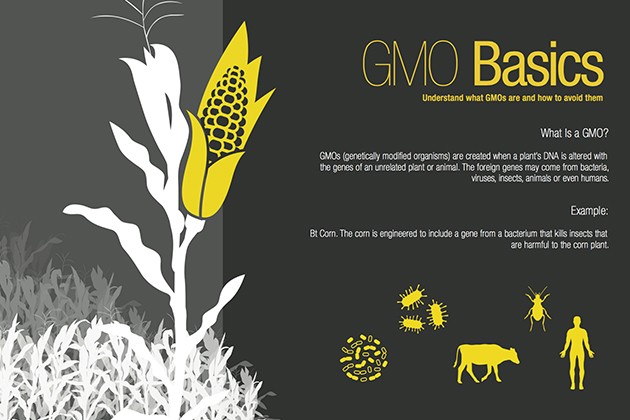 GMO Basics

Understand what GMOs are and how to avoid them

What Is a GMO?

GMOs (genetically modified organisms) are created when a plant's DNA is altered with the genes of an unrelated plant or animal. The foreign genes may come from bacteria, viruses, insects, animals or even humans.

Example:

Bt Corn. The corn is engineered to include a gene from a bacterium that kills insects that are harmful to the corn plant.